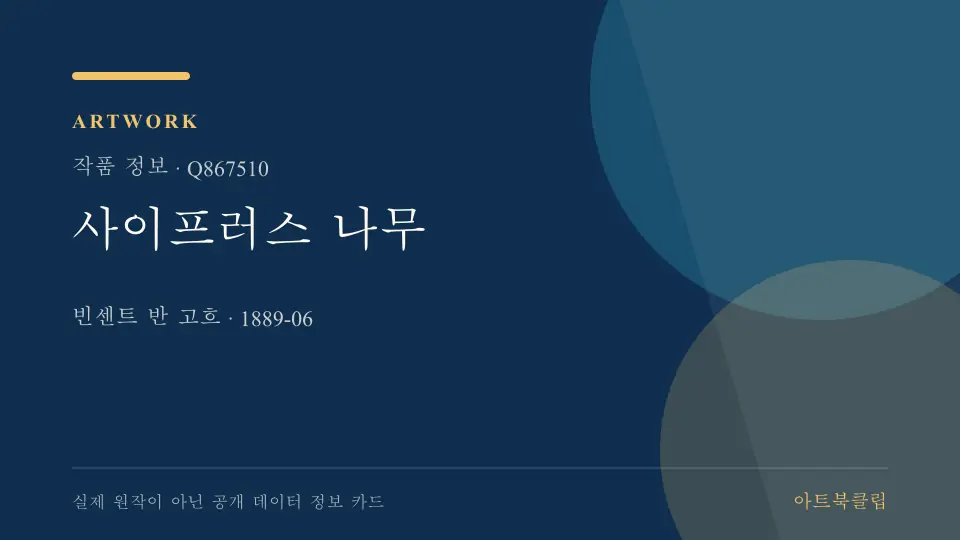 ARTWORK

작품 정보 · Q867510

사이프러스 나무

빈센트 반 고흐 · 1889-06

실제 원작이 아닌 공개 데이터 정보 카드

아트북클립